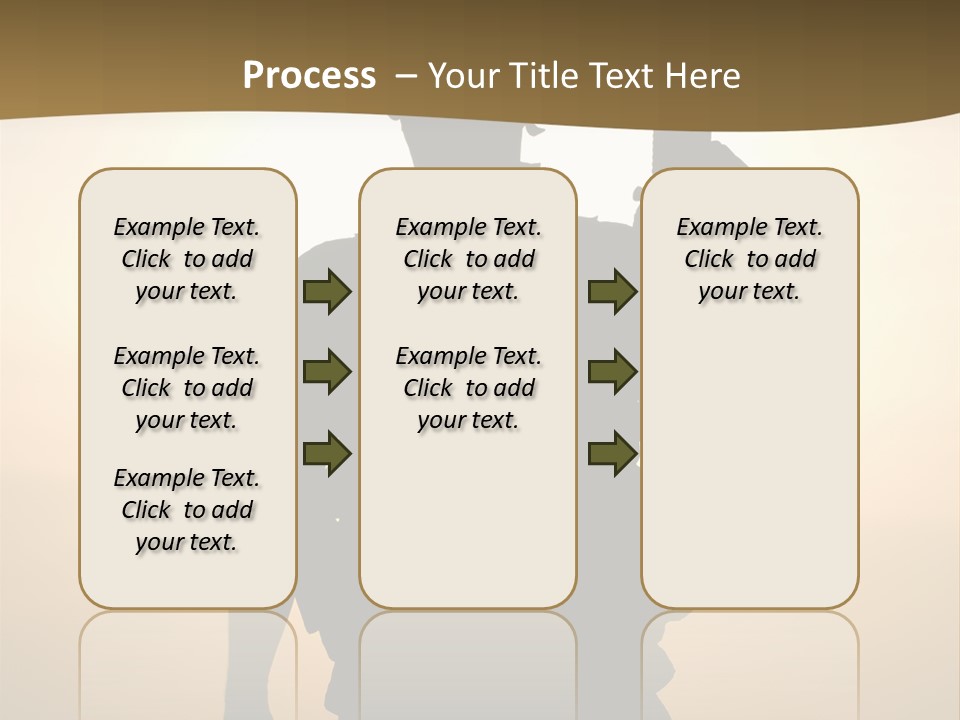 Process – Your Title Text Here

Example Text. Click to add your text.

Example Text. Click to add your text.

Example Text. Click to add your text.

Example Text. Click to add your text.

Example Text. Click to add your text.

Example Text. Click to add your text.